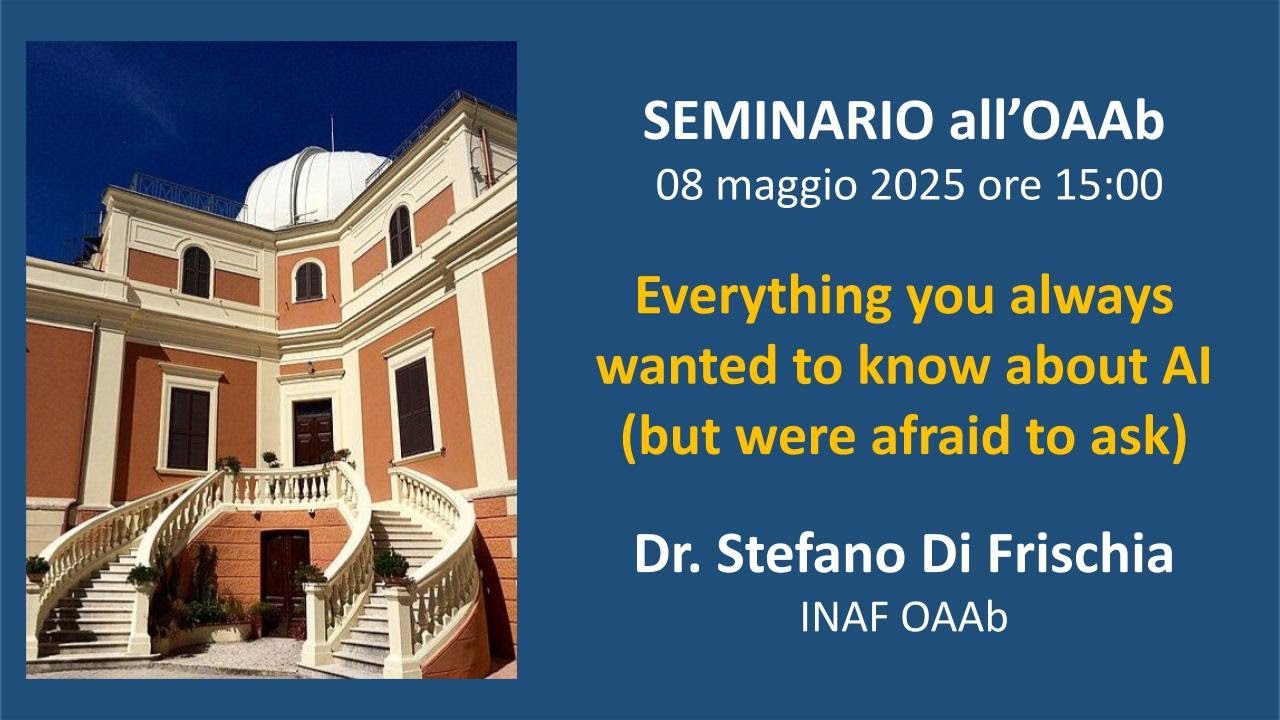 SEMINARIO all'OAAb
08 maggio 2025 ore 15:00

Everything you always wanted to know about AI (but were afraid to ask)

Dr. Stefano Di Frischia
INAF OAAb